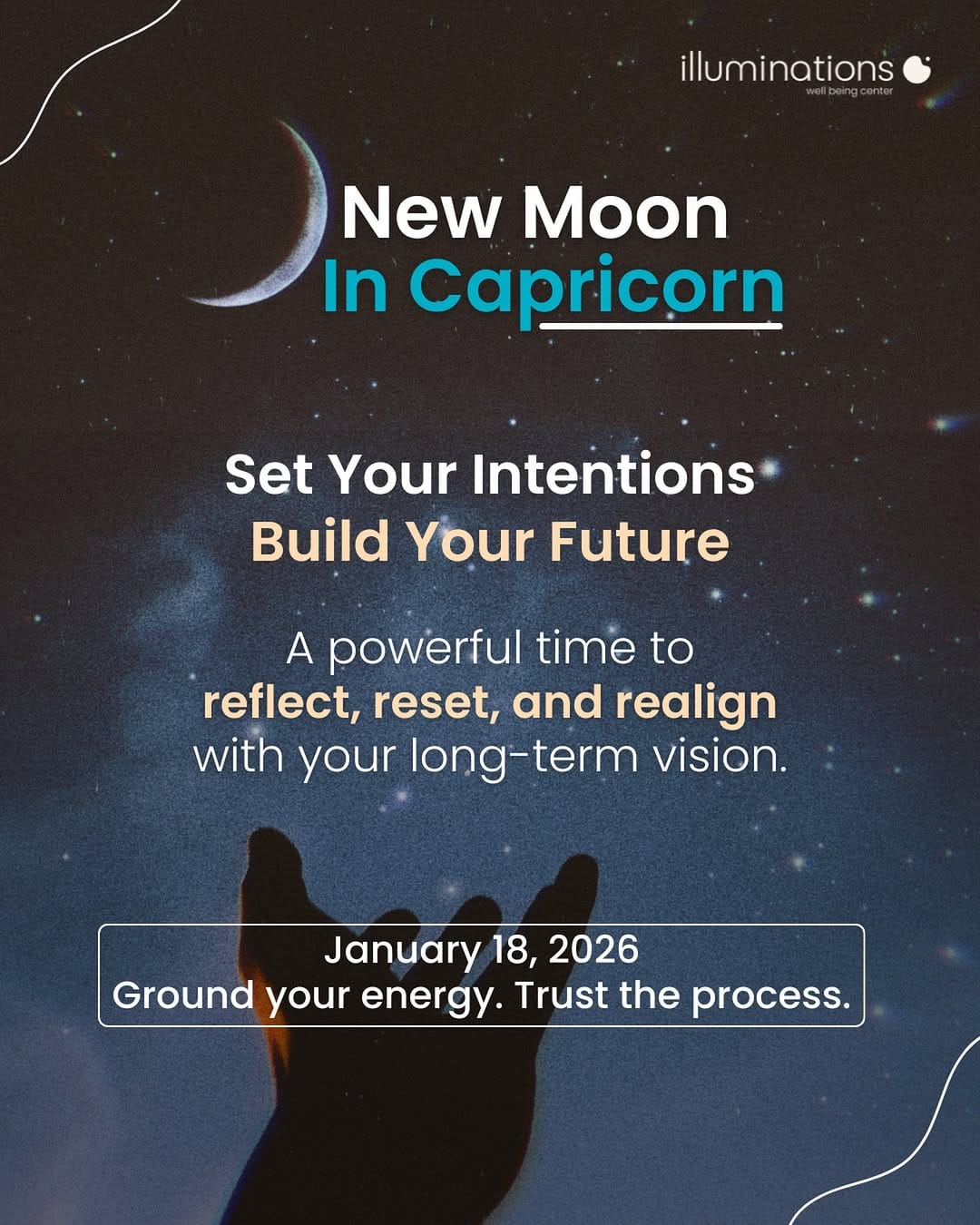 illuminations
well being center

New Moon
In Capricorn

Set Your Intentions
Build Your Future

A powerful time to
reflect, reset, and realign
with your long-term vision.

January 18, 2026
Ground your energy. Trust the process.